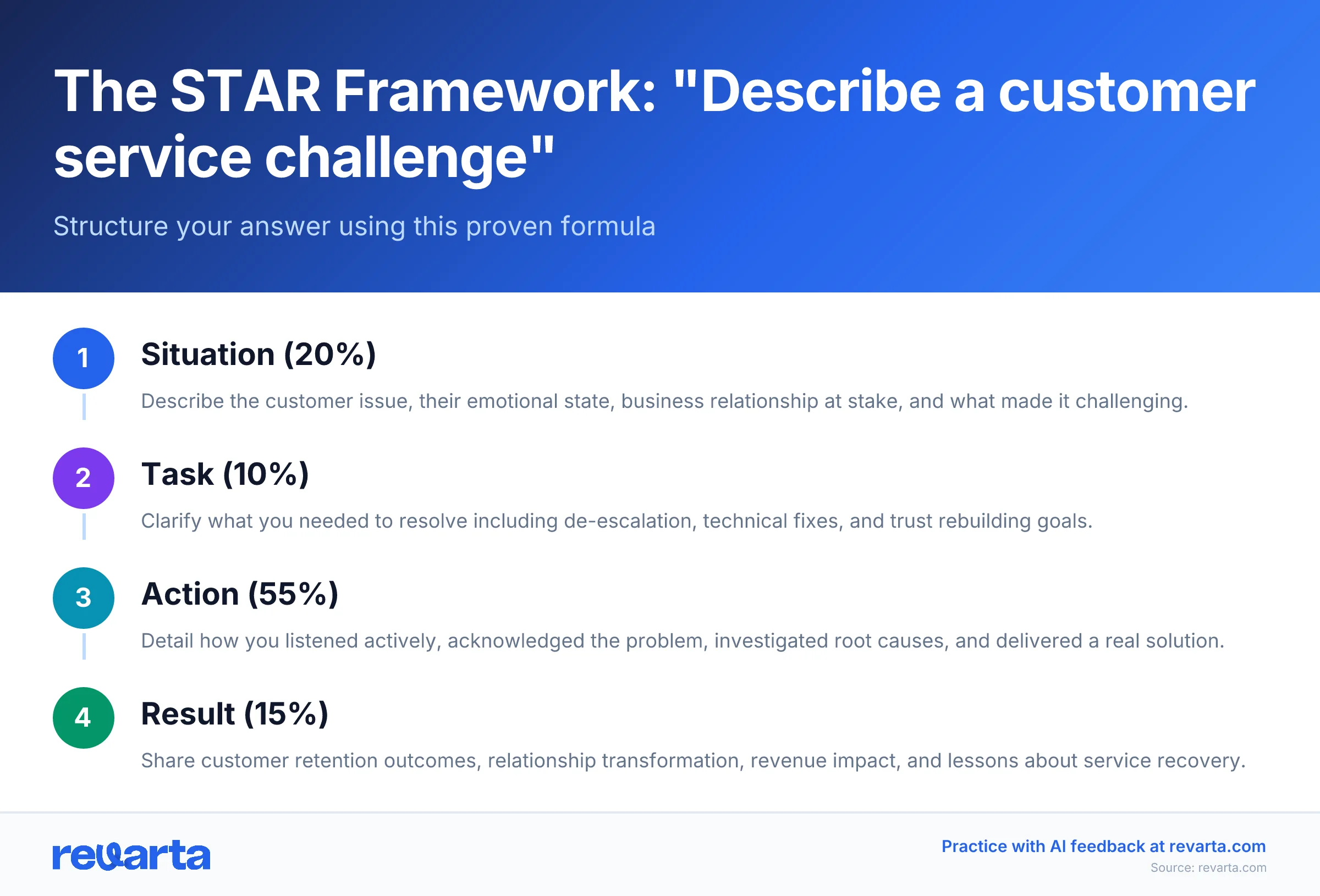 The STAR Framework: "Describe a customer service challenge"

Structure your answer using this proven formula

1

Situation (20%)

Describe the customer issue, their emotional state, business relationship at stake, and what made it challenging.

2

Task (10%)

Clarify what you needed to resolve including de-escalation, technical fixes, and trust rebuilding goals.

3

Action (55%)

Detail how you listened actively, acknowledged the problem, investigated root causes, and delivered a real solution.

4

Result (15%)

Share customer retention outcomes, relationship transformation, revenue impact, and lessons about service recovery.

revarta

Practice with AI feedback at revarta.com

Source: revarta.com